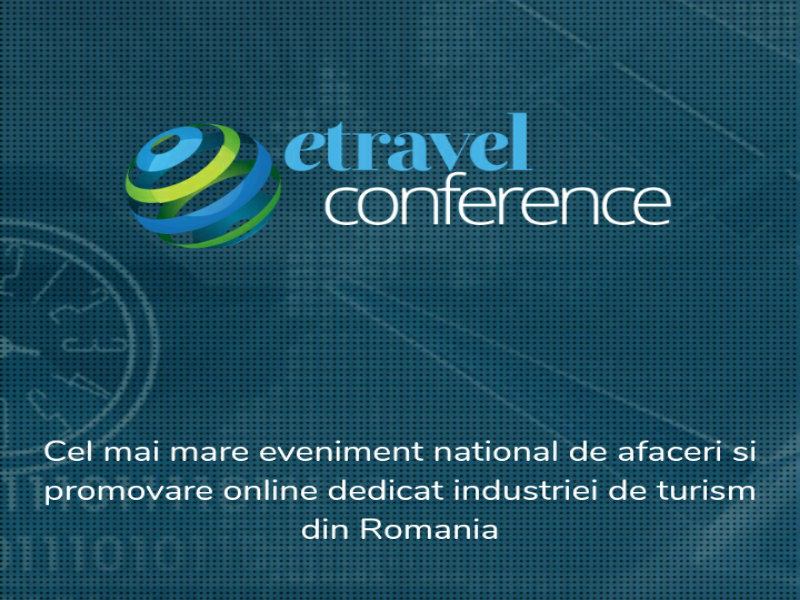 etravel
conference

Cel mai mare eveniment national de afaceri si promovare online dedicat industriei de turism din Romania